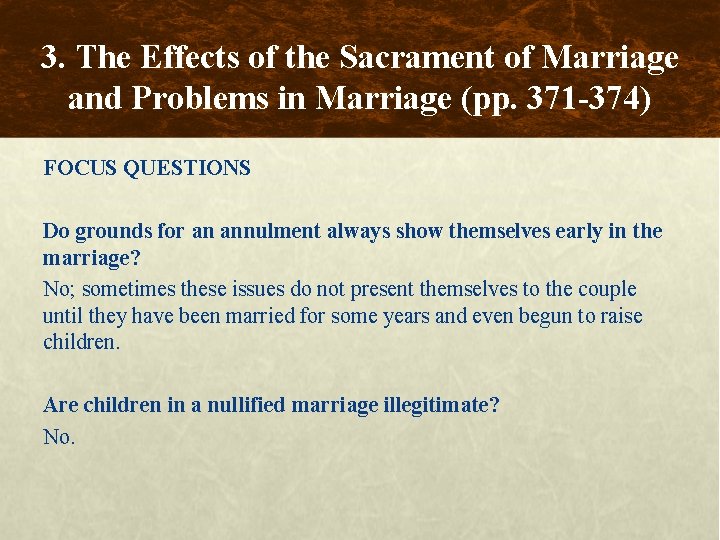 3. The Effects of the Sacrament of Marriage and Problems in Marriage (pp. 371-374)

FOCUS QUESTIONS

Do grounds for an annulment always show themselves early in the marriage?

No; sometimes these issues do not present themselves to the couple until they have been married for some years and even begun to raise children.

Are children in a nullified marriage illegitimate?

No.